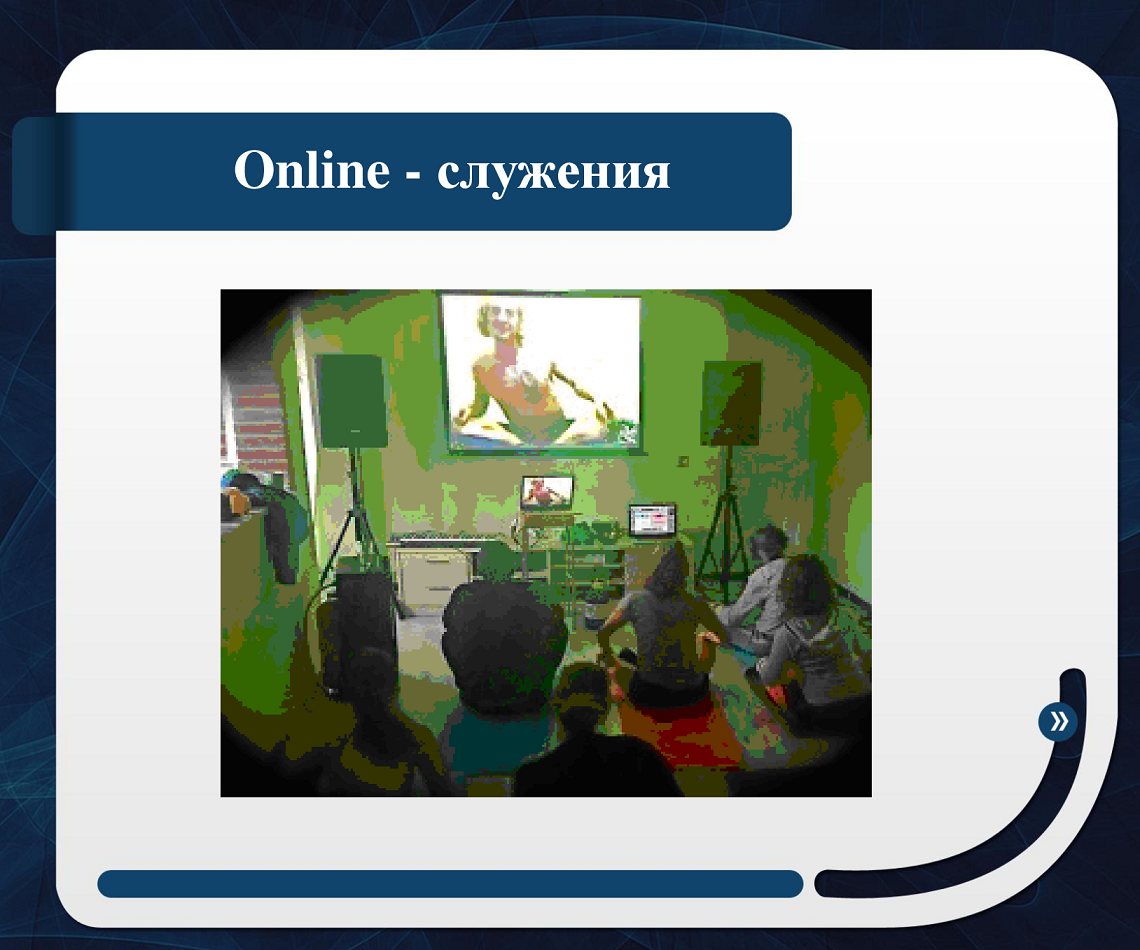 Online - служения

»